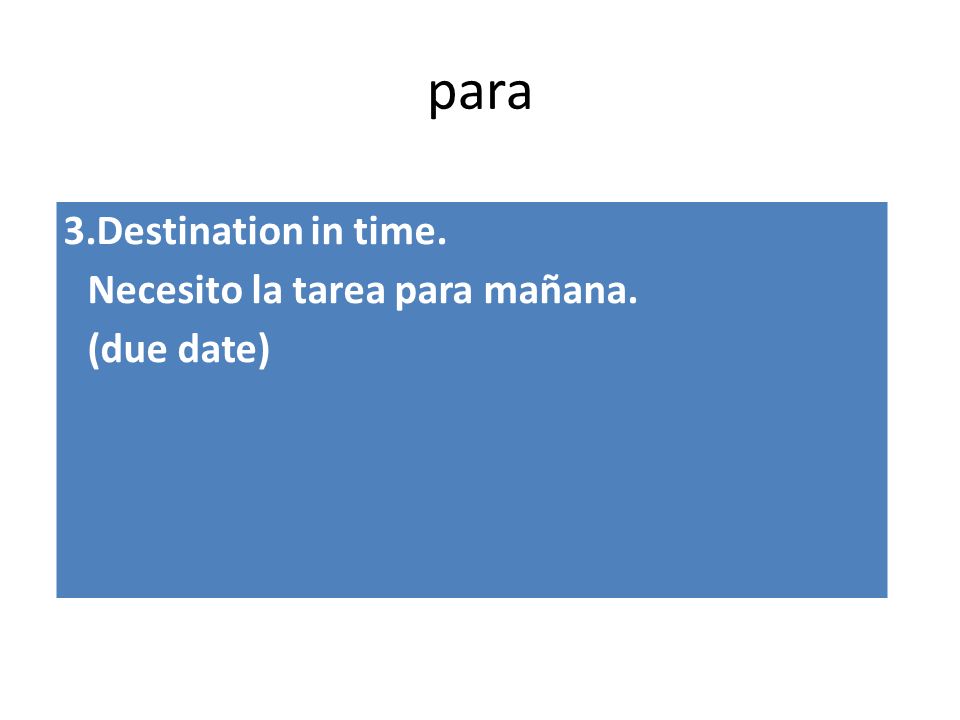 para

3.Destination in time.
Necesito la tarea para mañana.
(due date)